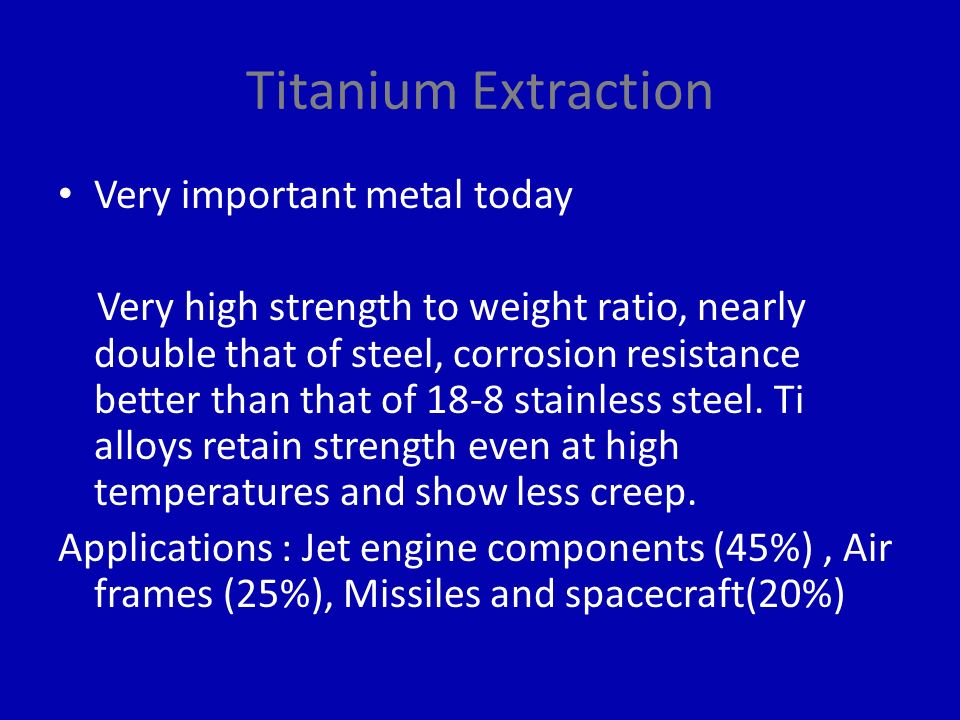 Titanium Extraction

• Very important metal today

Very high strength to weight ratio, nearly double that of steel, corrosion resistance better than that of 18-8 stainless steel. Ti alloys retain strength even at high temperatures and show less creep.

Applications : Jet engine components (45%) , Air frames (25%), Missiles and spacecraft(20%)